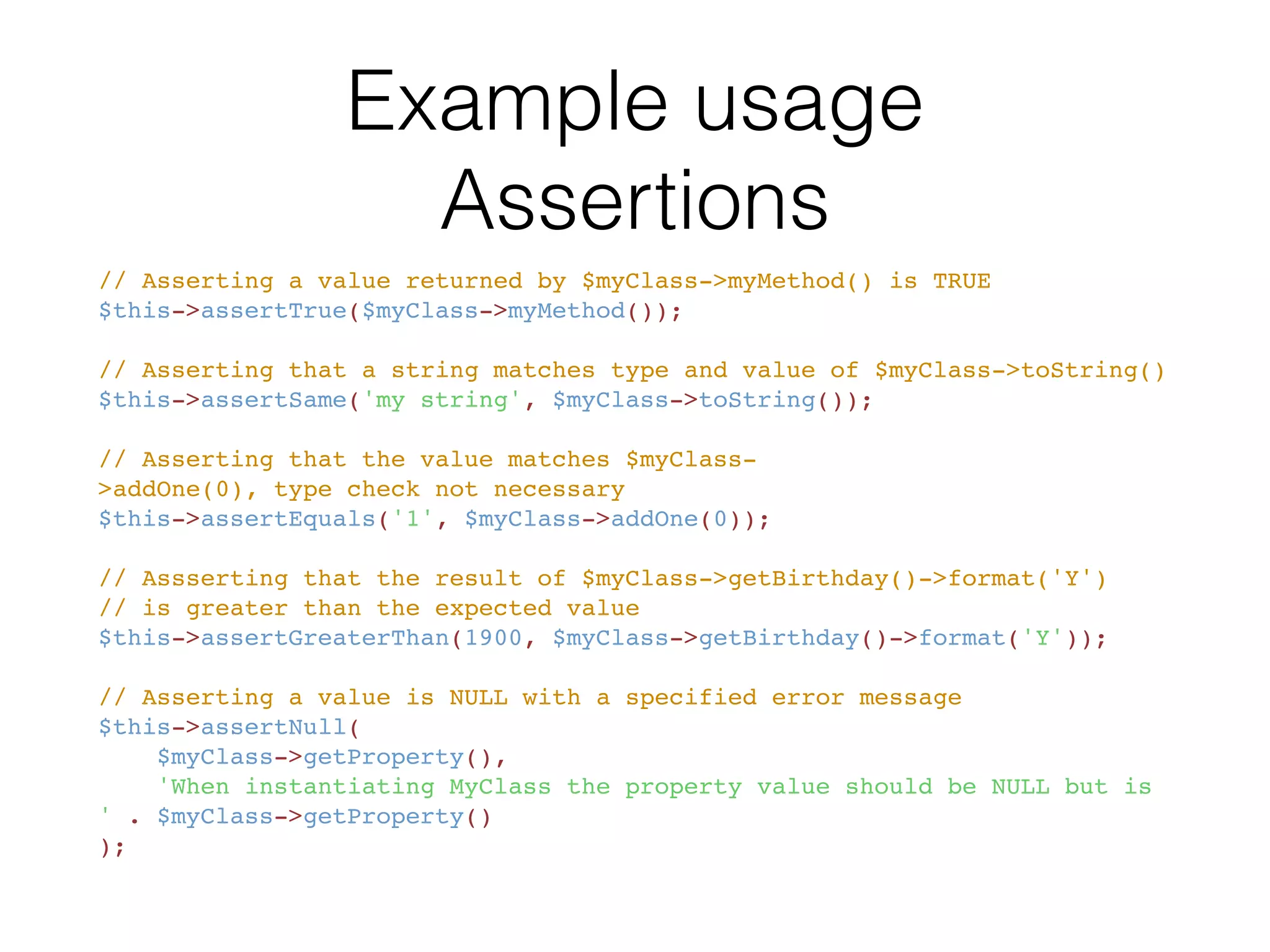 Example usage
Assertions

// Asserting a value returned by $myClass->myMethod() is TRUE
$this->assertTrue($myClass->myMethod());

// Asserting that a string matches type and value of $myClass->toString()
$this->assertSame('my string', $myClass->toString());

// Asserting that the value matches $myClass->addOne(0), type check not necessary
$this->assertEquals('1', $myClass->addOne(0));

// Assserting that the result of $myClass->getBirthday()->format('Y')
// is greater than the expected value
$this->assertGreaterThan(1900, $myClass->getBirthday()->format('Y'));

// Asserting a value is NULL with a specified error message
$this->assertNull(
    $myClass->getProperty(),
    'When instantiating MyClass the property value should be NULL but is ' . $myClass->getProperty()
);